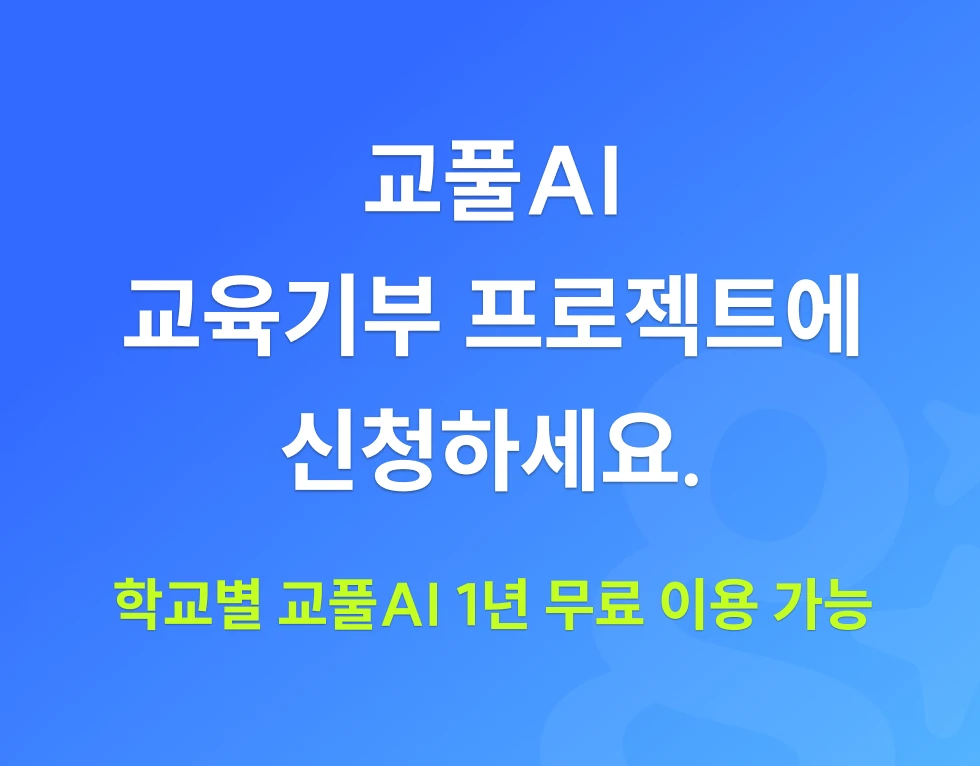 교풀AI
교육기부 프로젝트에
신청하세요.

학교별 교풀AI 1년 무료 이용 가능